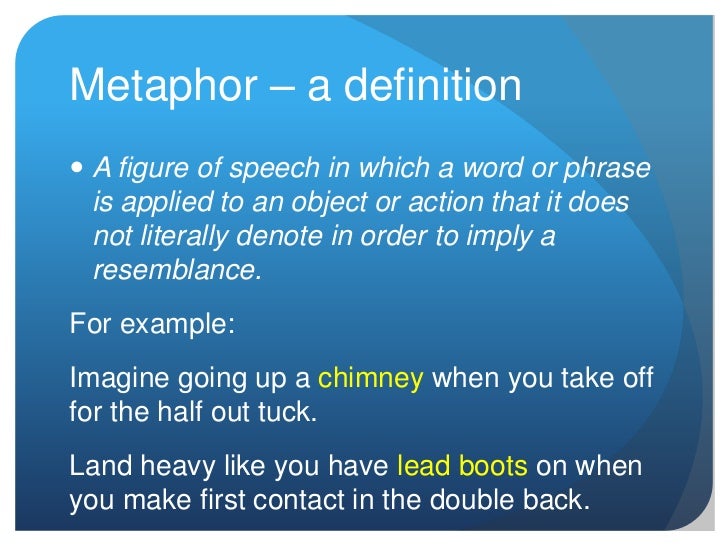 Metaphor – a definition

• A figure of speech in which a word or phrase is applied to an object or action that it does not literally denote in order to imply a resemblance.

For example:

Imagine going up a chimney when you take off for the half out tuck.

Land heavy like you have lead boots on when you make first contact in the double back.